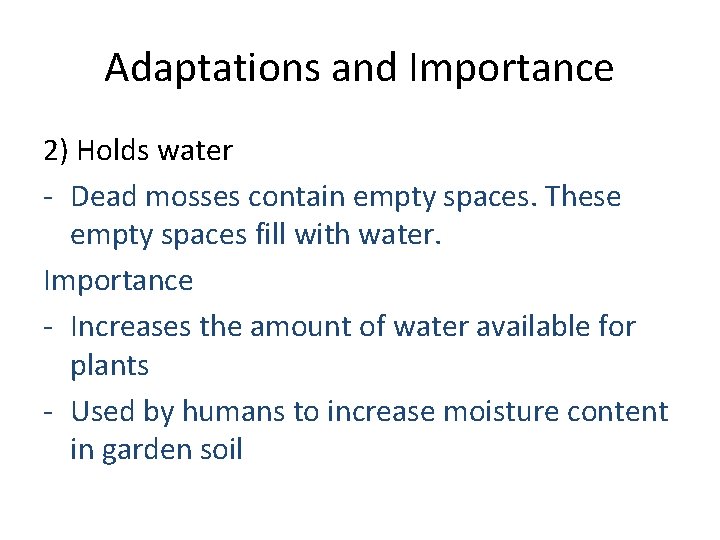 Adaptations and Importance

2) Holds water

- Dead mosses contain empty spaces. These empty spaces fill with water.

Importance

- Increases the amount of water available for plants

- Used by humans to increase moisture content in garden soil